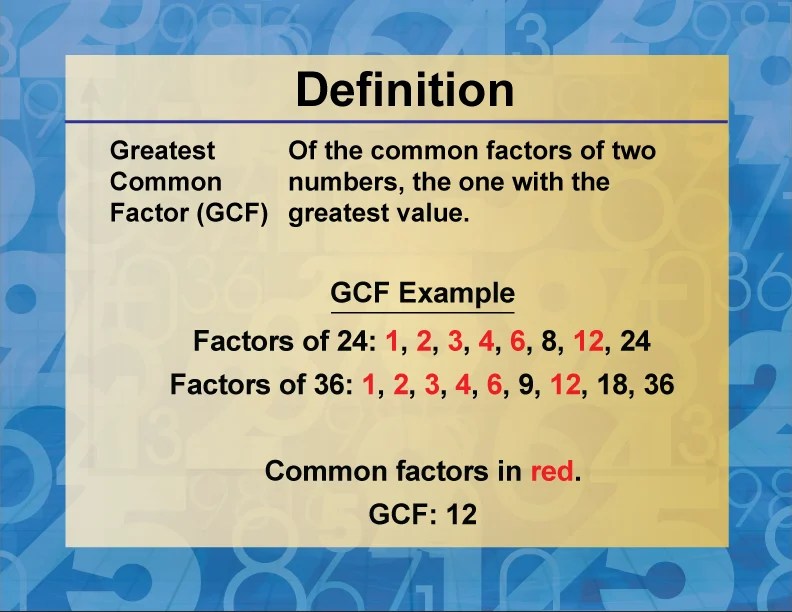 Definition

Greatest Common Factor (GCF)

Of the common factors of two numbers, the one with the greatest value.

GCF Example

Factors of 24: 1, 2, 3, 4, 6, 8, 12, 24

Factors of 36: 1, 2, 3, 4, 6, 9, 12, 18, 36

Common factors in red.

GCF: 12